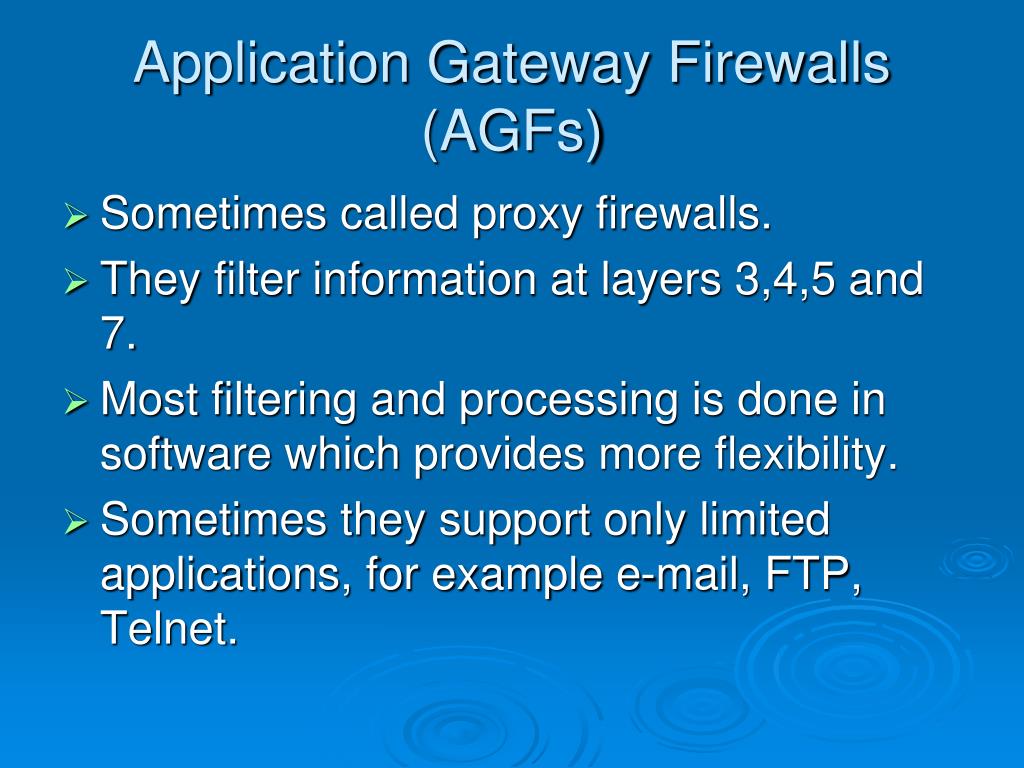 Application Gateway Firewalls (AGFs)

➢ Sometimes called proxy firewalls.

➢ They filter information at layers 3,4,5 and 7.

➢ Most filtering and processing is done in software which provides more flexibility.

➢ Sometimes they support only limited applications, for example e-mail, FTP, Telnet.